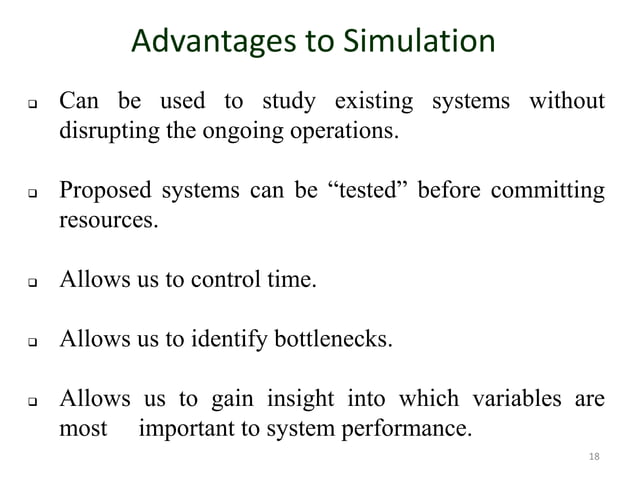 Advantages to Simulation

❑ Can be used to study existing systems without disrupting the ongoing operations.

❑ Proposed systems can be “tested” before committing resources.

❑ Allows us to control time.

❑ Allows us to identify bottlenecks.

❑ Allows us to gain insight into which variables are most important to system performance.

18